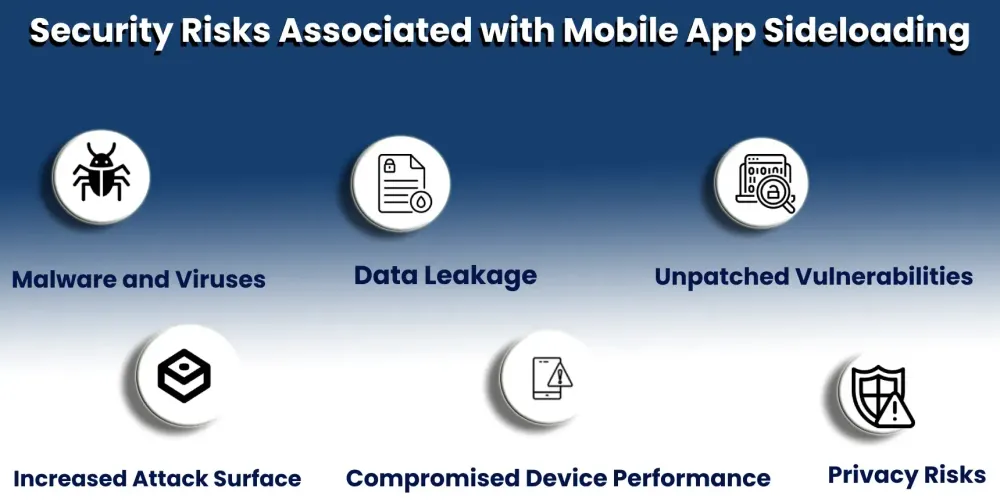 Security Risks Associated with Mobile App Sideloading

Malware and Viruses

Data Leakage

Unpatched Vulnerabilities

Increased Attack Surface

Compromised Device Performance

Privacy Risks